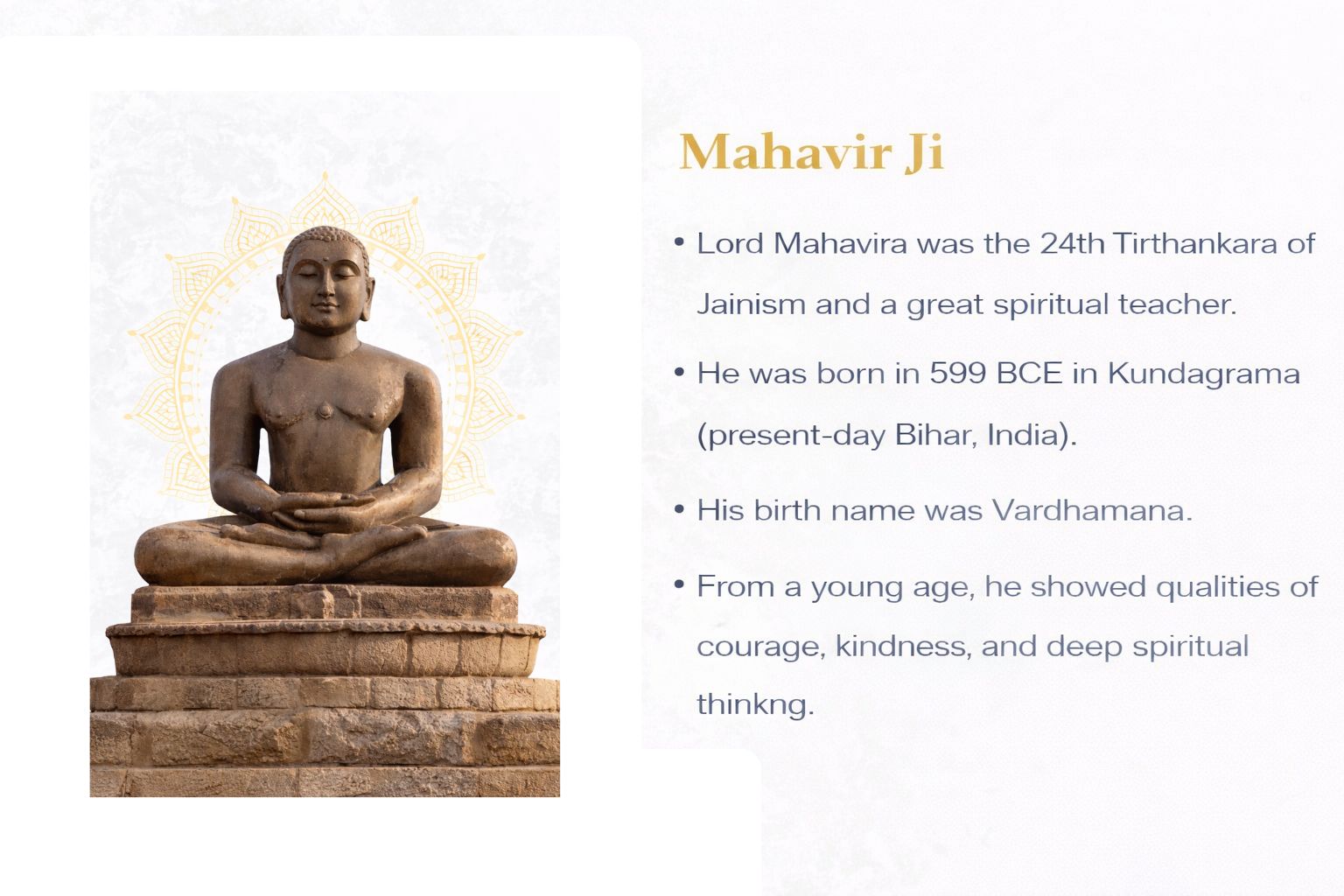 Mahavir Ji

• Lord Mahavira was the 24th Tirthankara of Jainism and a great spiritual teacher.

• He was born in 599 BCE in Kundagrama (present-day Bihar, India).

• His birth name was Vardhamana.

• From a young age, he showed qualities of courage, kindness, and deep spiritual thinkng.